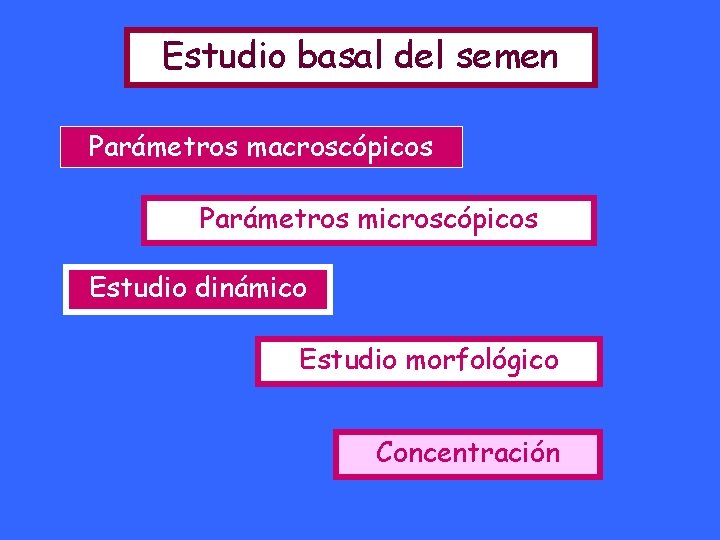 Estudio basal del semen

Parámetros macroscópicos

Parámetros microscópicos

Estudio dinámico

Estudio morfológico

Concentración